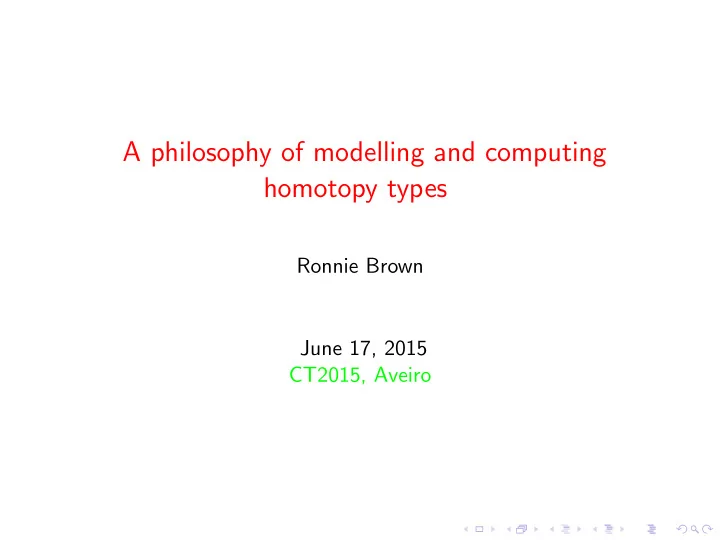 A philosophy of modelling and computing homotopy types

Ronnie Brown

June 17, 2015
CT2015, Aveiro